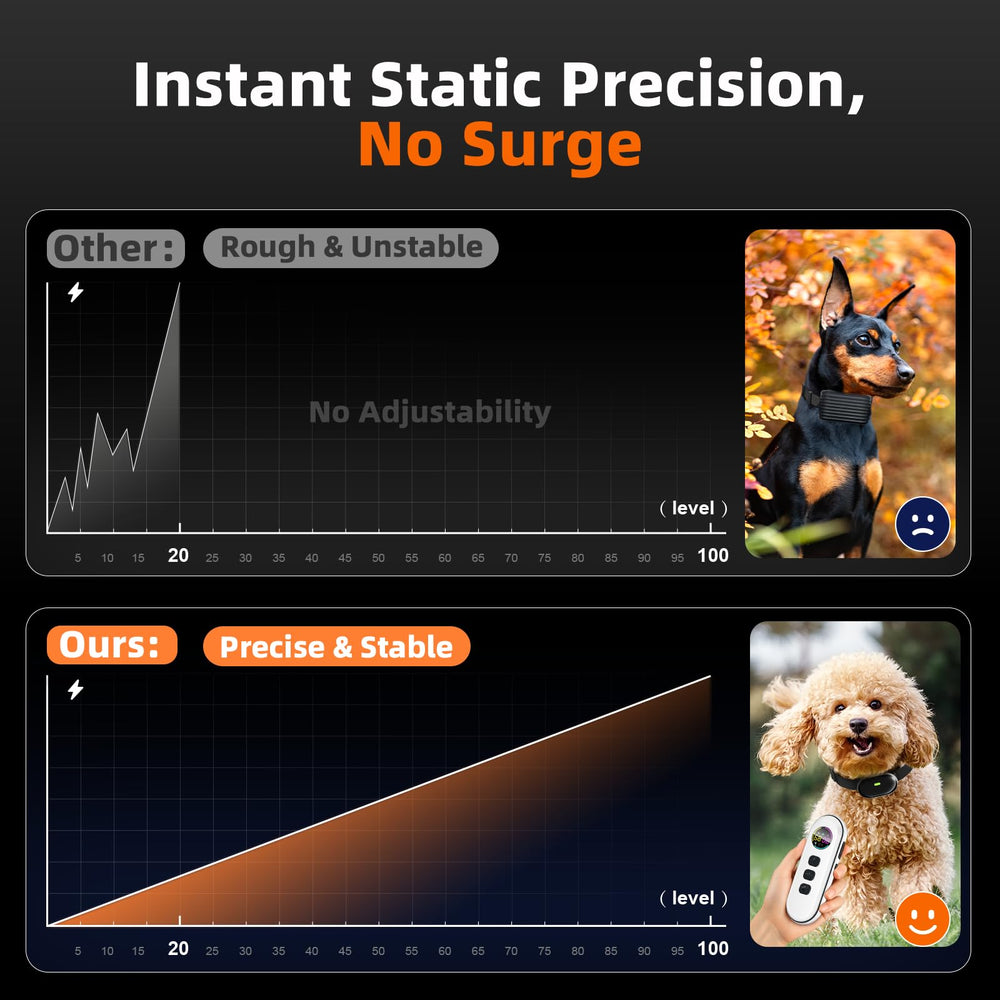 Instant Static Precision,
No Surge

Other: Rough & Unstable

No Adjustability

( level )

5 10 15 20 25 30 35 40 45 50 55 60 65 70 75 80 85 90 95 100

Ours: Precise & Stable

( level )

5 10 15 20 25 30 35 40 45 50 55 60 65 70 75 80 85 90 95 100